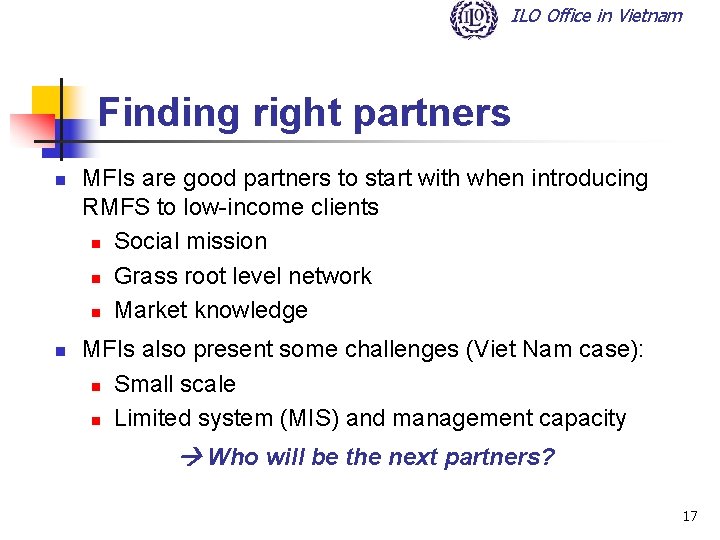 ILO ILO Office in Vietnam

Finding right partners

- MFIs are good partners to start with when introducing RMFS to low-income clients
  - Social mission
  - Grass root level network
  - Market knowledge
- MFIs also present some challenges (Viet Nam case):
  - Small scale
  - Limited system (MIS) and management capacity

→ Who will be the next partners?

17